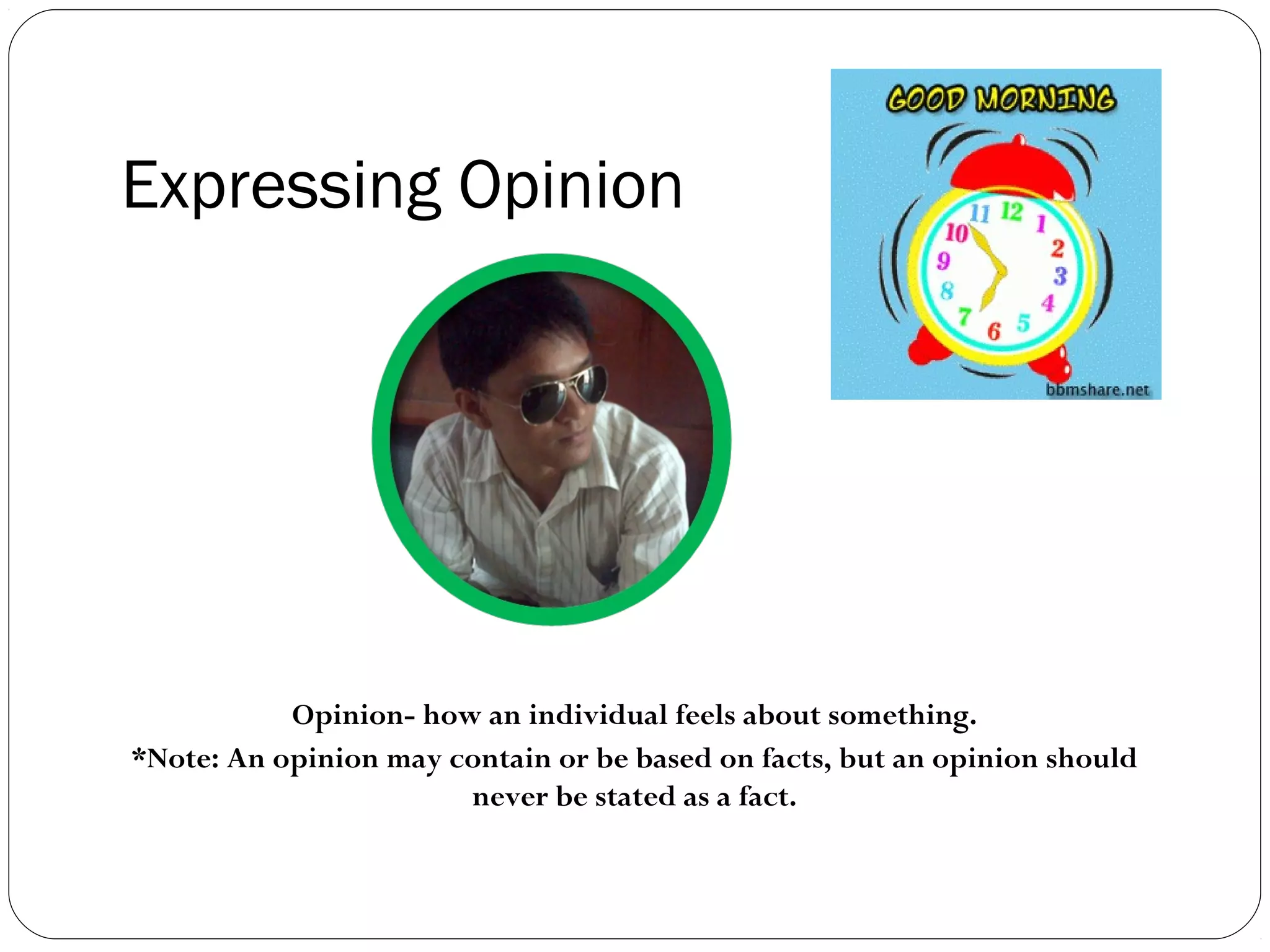 Expressing Opinion

GOOD MORNING

11 12 1 2 3 4 5 6 7 8 9 10

bbmshare.net

Opinion- how an individual feels about something.
*Note: An opinion may contain or be based on facts, but an opinion should never be stated as a fact.